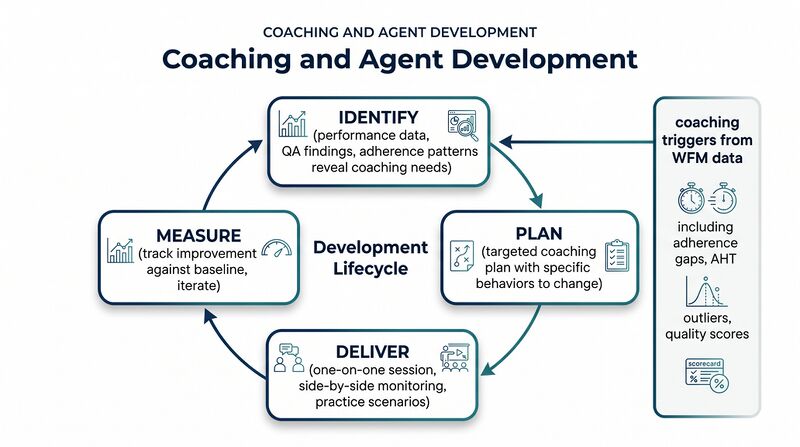 COACHING AND AGENT DEVELOPMENT

Coaching and Agent Development

IDENTIFY
(performance data, QA findings, adherence patterns reveal coaching needs)

PLAN
(targeted coaching plan with specific behaviors to change)

DELIVER
(one-on-one session, side-by-side monitoring, practice scenarios)

MEASURE
(track improvement against baseline, iterate)

Development Lifecycle

coaching triggers from WFM data

including adherence gaps, AHT

outliers, quality scores

scorecard